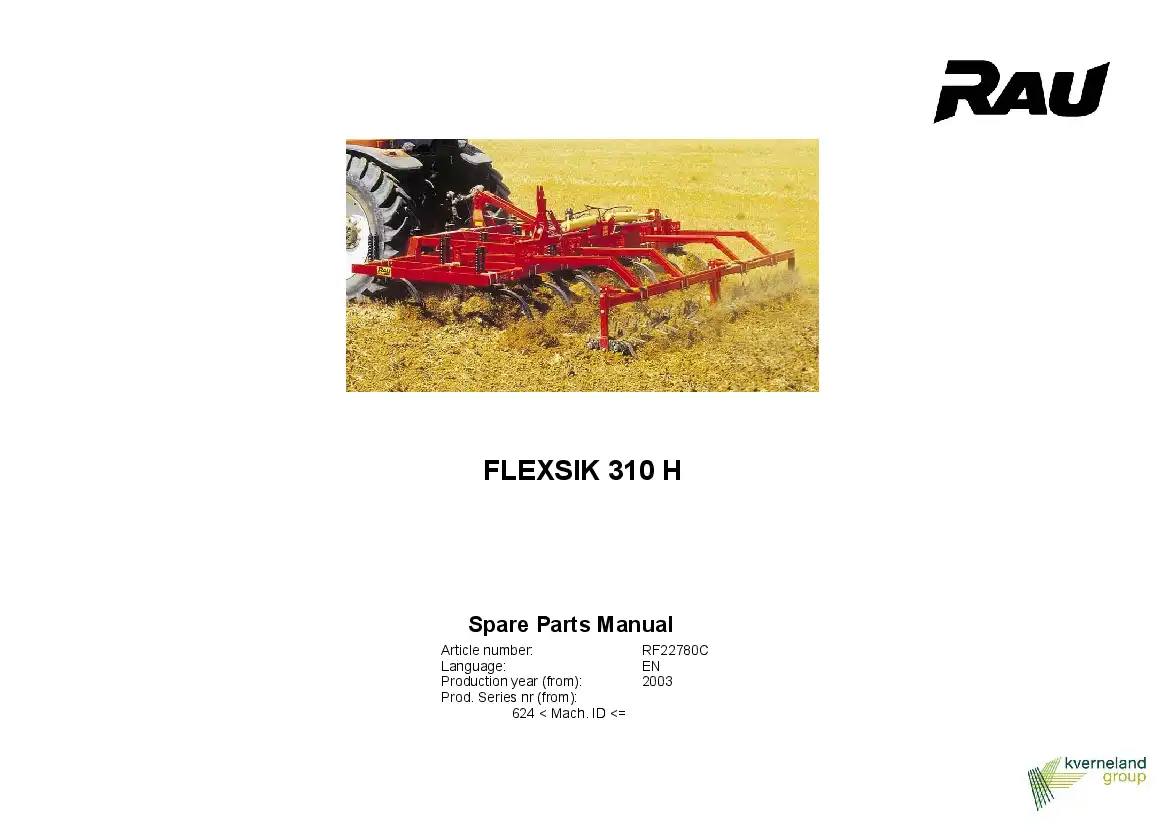 RAU

Rau

FLEXSIK 310 H

Spare Parts Manual

Article number: RF22780C
Language: EN
Production year (from): 2003
Prod. Series nr (from):
624 < Mach. ID <=

kverneland group